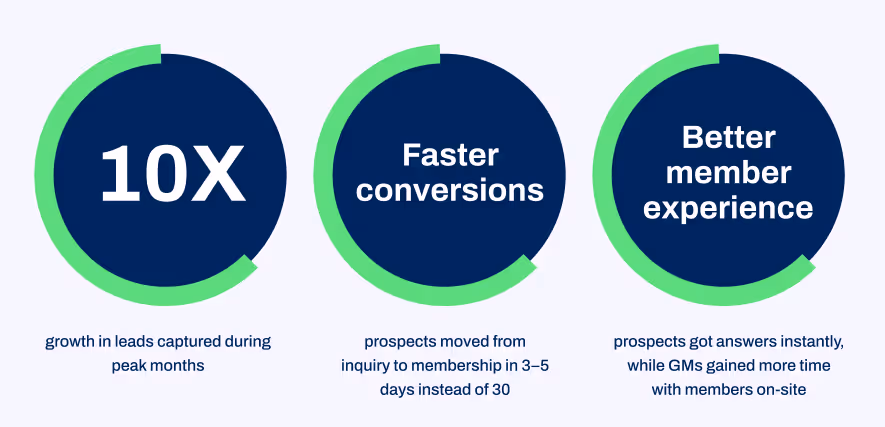 10X

growth in leads captured during peak months

Faster conversions

prospects moved from inquiry to membership in 3–5 days instead of 30

Better member experience

prospects got answers instantly, while GMs gained more time with members on-site